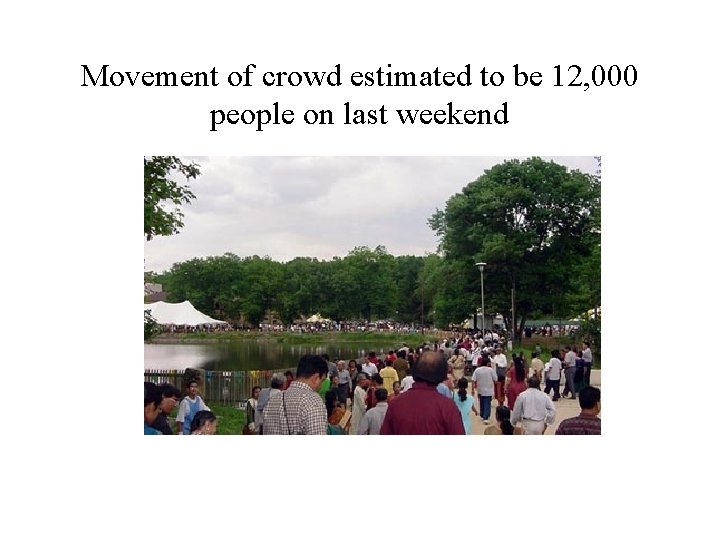 Movement of crowd estimated to be 12,000 people on last weekend